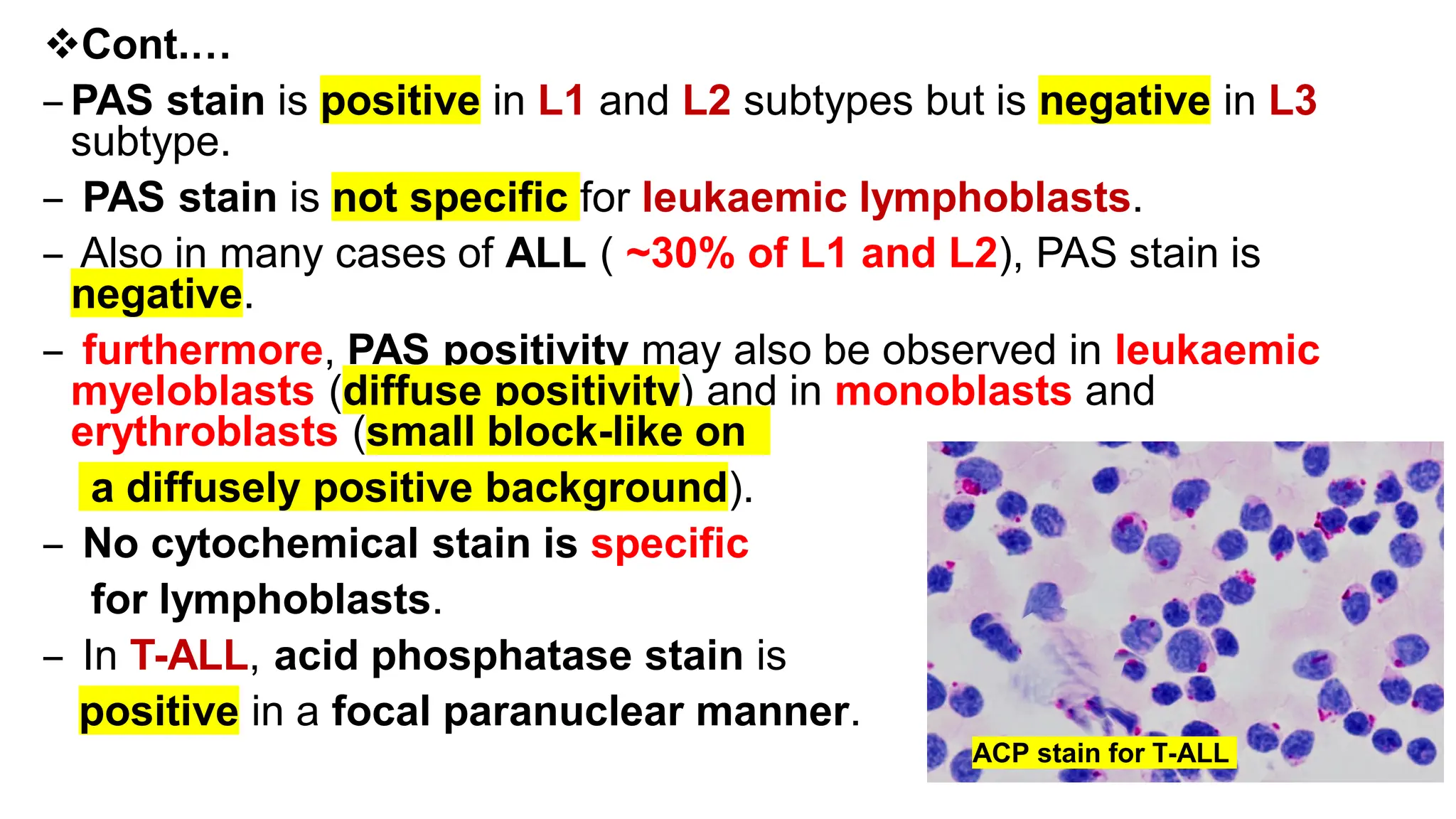 ❖Cont.…

– PAS stain is positive in L1 and L2 subtypes but is negative in L3 subtype.

– PAS stain is not specific for leukaemic lymphoblasts.

– Also in many cases of ALL ( ~30% of L1 and L2), PAS stain is negative.

– furthermore, PAS positivity may also be observed in leukaemic myeloblasts (diffuse positivity) and in monoblasts and erythroblasts (small block-like on a diffusely positive background).

– No cytochemical stain is specific for lymphoblasts.

– In T-ALL, acid phosphatase stain is positive in a focal paranuclear manner.

ACP stain for T-ALL